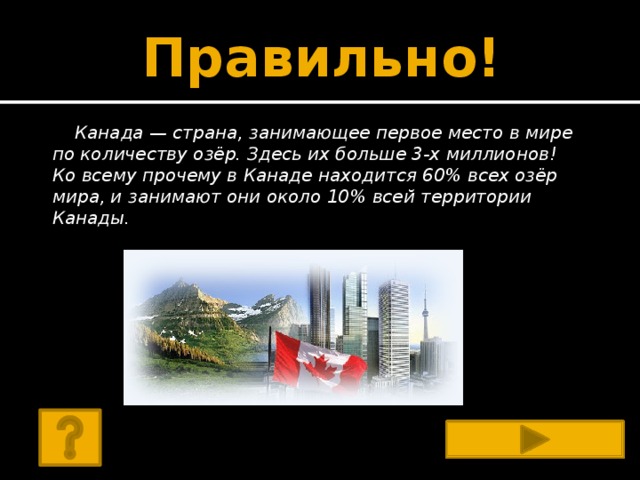 Правильно!

Канада — страна, занимающее первое место в мире по количеству озёр. Здесь их больше 3-х миллионов! Ко всему прочему в Канаде находится 60% всех озёр мира, и занимают они около 10% всей территории Канады.

?